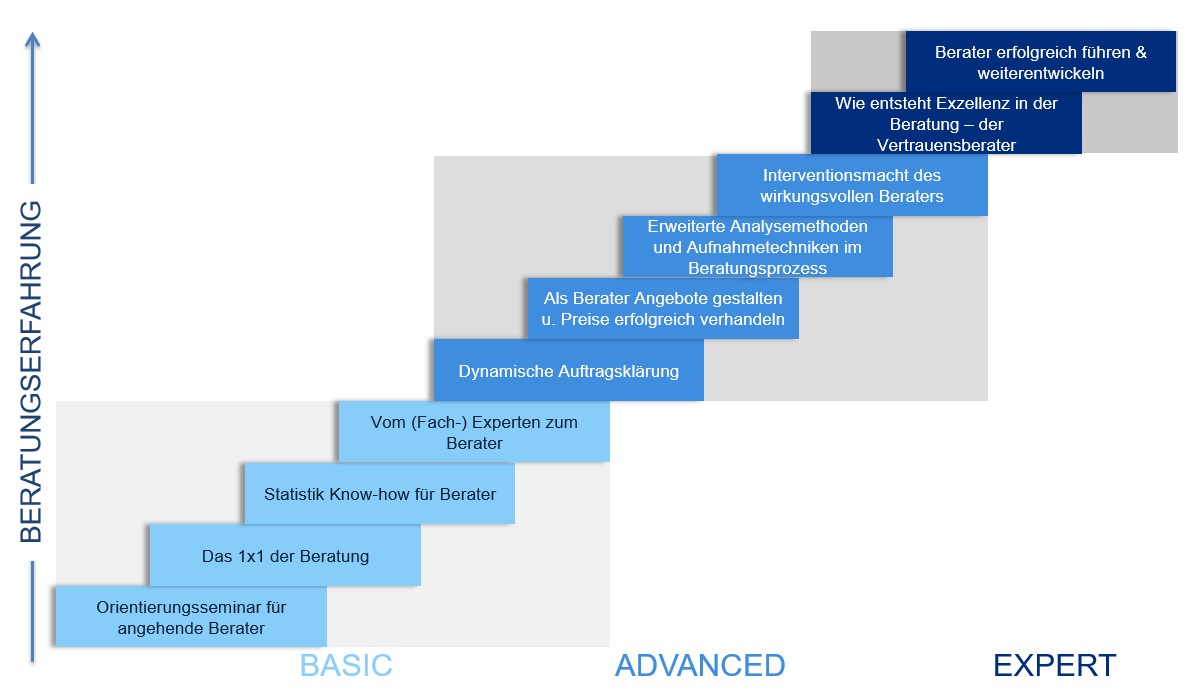 BERATUNGSERFAHRUNG

Berater erfolgreich führen & weiterentwickeln

Wie entsteht Exzellenz in der Beratung – der Vertrauensberater

Interventionsmacht des wirkungsvollen Beraters

Erweiterte Analysemethoden und Aufnahmetechniken im Beratungsprozess

Als Berater Angebote gestalten u. Preise erfolgreich verhandeln

Dynamische Auftragsklärung

Vom (Fach-) Experten zum Berater

Statistik Know-how für Berater

Das 1x1 der Beratung

Orientierungsseminar für angehende Berater

BASIC

ADVANCED

EXPERT